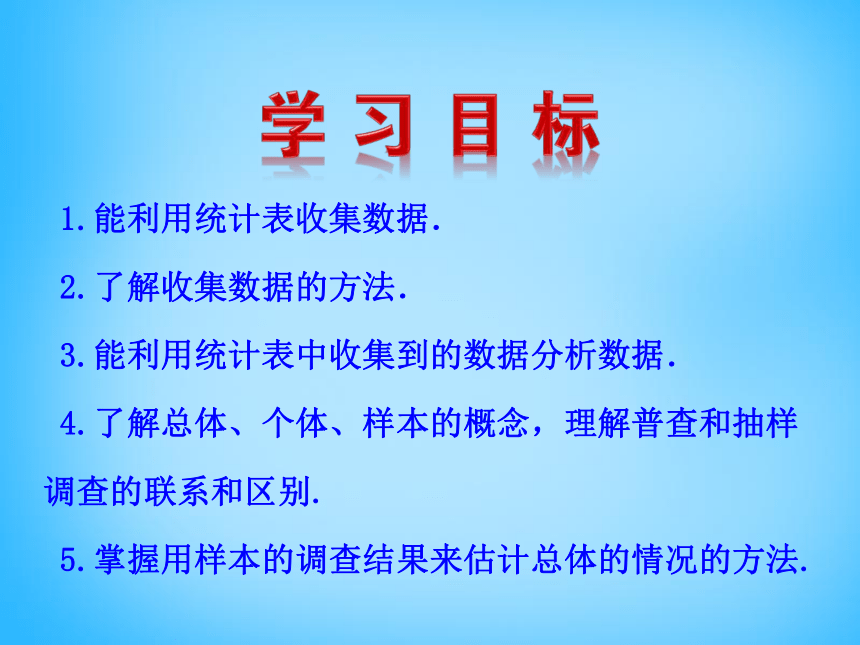 学习目标

1.能利用统计表收集数据.

2.了解收集数据的方法.

3.能利用统计表中收集到的数据分析数据.

4.了解总体、个体、样本的概念，理解普查和抽样调查的联系和区别.

5.掌握用样本的调查结果来估计总体的情况的方法.